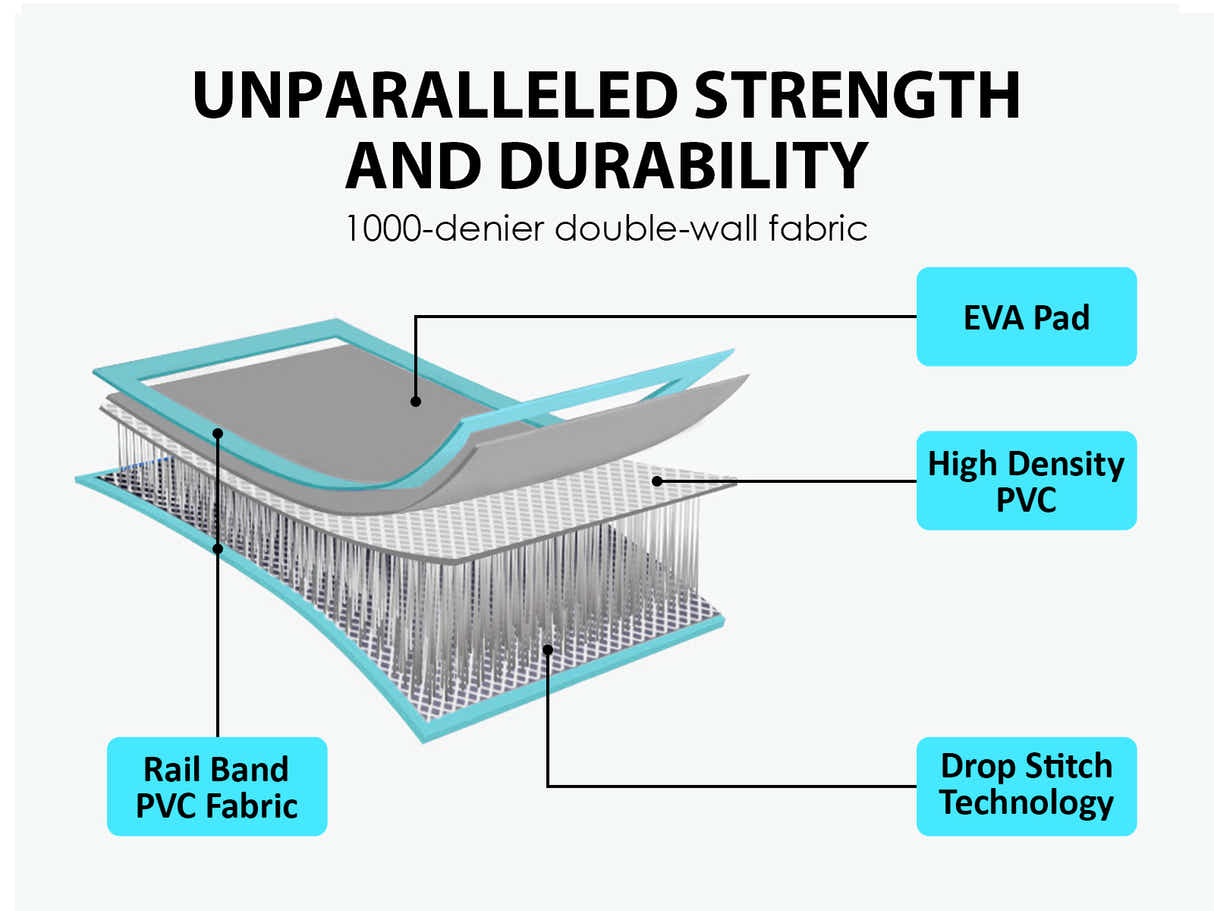 UNPARALLELED STRENGTH AND DURABILITY

1000-denier double-wall fabric

EVA Pad

High Density PVC

Rail Band PVC Fabric

Drop Stitch Technology